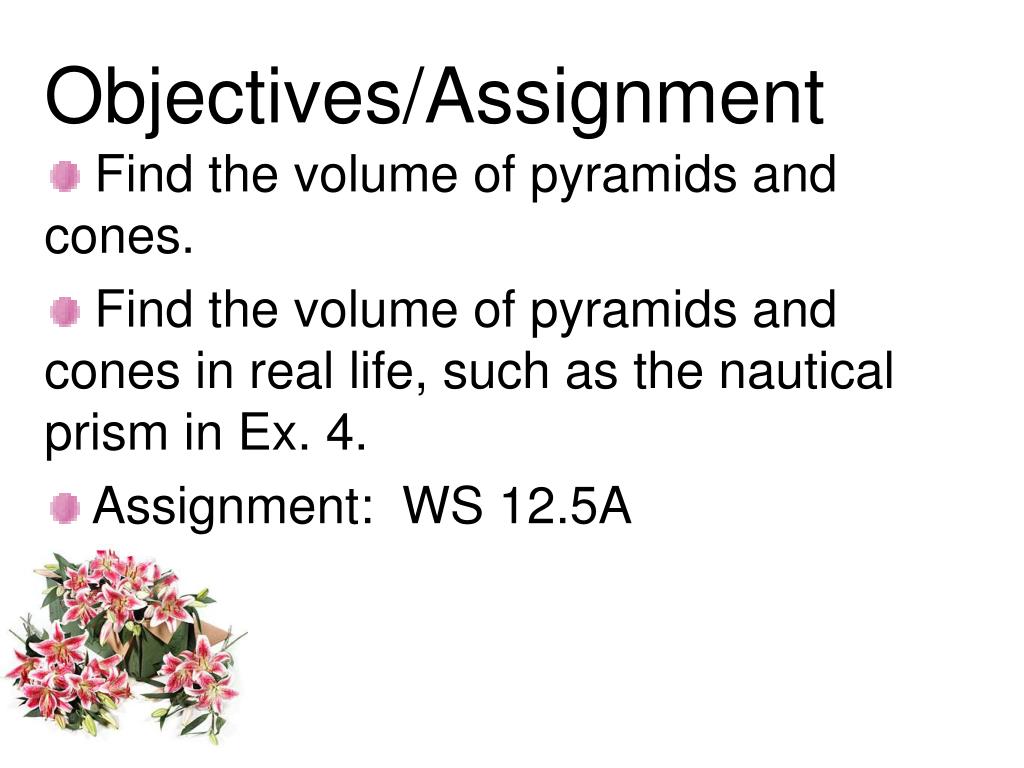 Objectives/Assignment

Find the volume of pyramids and cones.

Find the volume of pyramids and cones in real life, such as the nautical prism in Ex. 4.

Assignment:  WS 12.5A